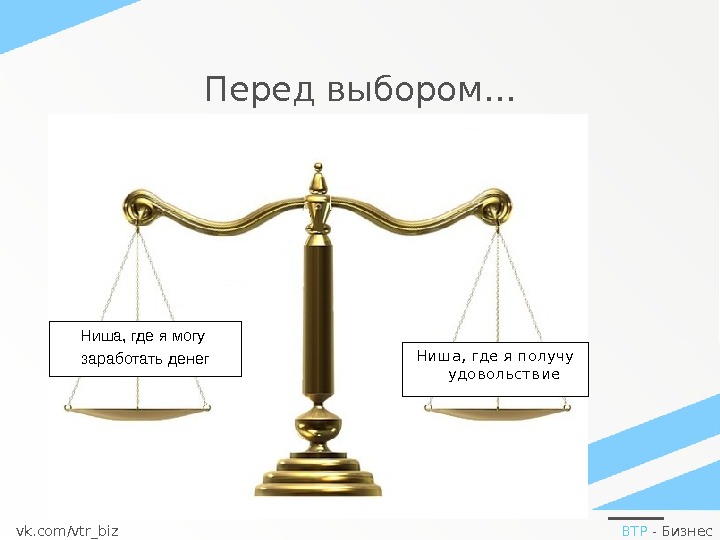 Перед выбором...

Ниша, где я могу заработать денег

Ниша, где я получу удовольствие

vk.com/vtr_biz

ВТР - Бизнес